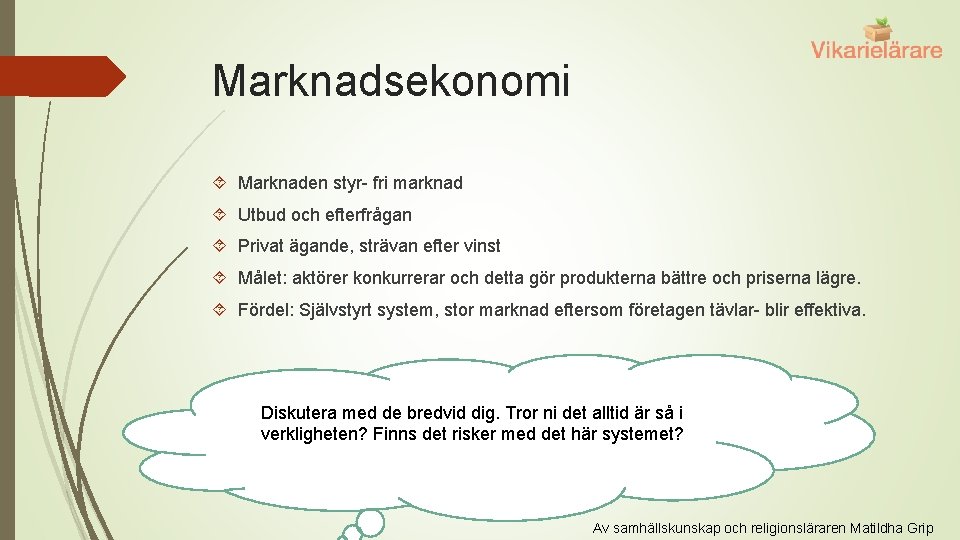 Vikarielärare

Marknadsekonomi

Marknaden styr- fri marknad

Utbud och efterfrågan

Privat ägande, strävan efter vinst

Målet: aktörer konkurrerar och detta gör produkterna bättre och priserna lägre.

Fördel: Självstyrt system, stor marknad eftersom företagen tävlar- blir effektiva.

Diskutera med de bredvid dig. Tror ni det alltid är så i verkligheten? Finns det risker med det här systemet?

Av samhällskunskap och religionsläraren Matildha Grip